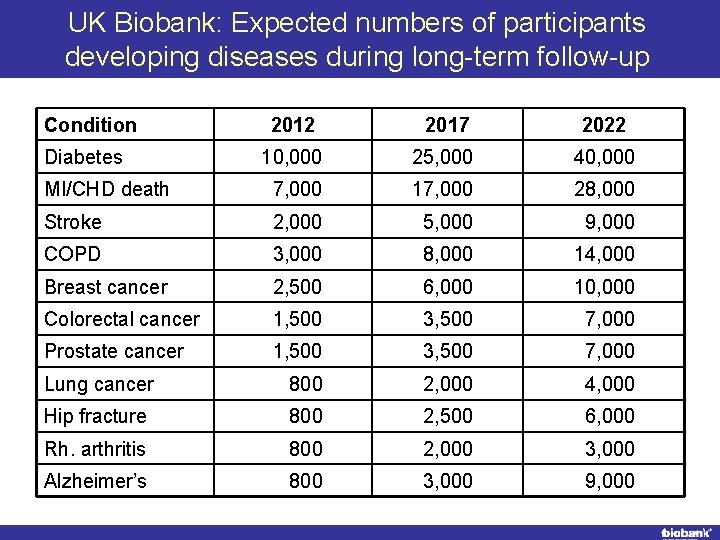 UK Biobank: Expected numbers of participants developing diseases during long-term follow-up

| Condition | 2012 | 2017 | 2022 |
|---|---|---|---|
| Diabetes | 10,000 | 25,000 | 40,000 |
| MI/CHD death | 7,000 | 17,000 | 28,000 |
| Stroke | 2,000 | 5,000 | 9,000 |
| COPD | 3,000 | 8,000 | 14,000 |
| Breast cancer | 2,500 | 6,000 | 10,000 |
| Colorectal cancer | 1,500 | 3,500 | 7,000 |
| Prostate cancer | 1,500 | 3,500 | 7,000 |
| Lung cancer | 800 | 2,000 | 4,000 |
| Hip fracture | 800 | 2,500 | 6,000 |
| Rh. arthritis | 800 | 2,000 | 3,000 |
| Alzheimer's | 800 | 3,000 | 9,000 |

biobank